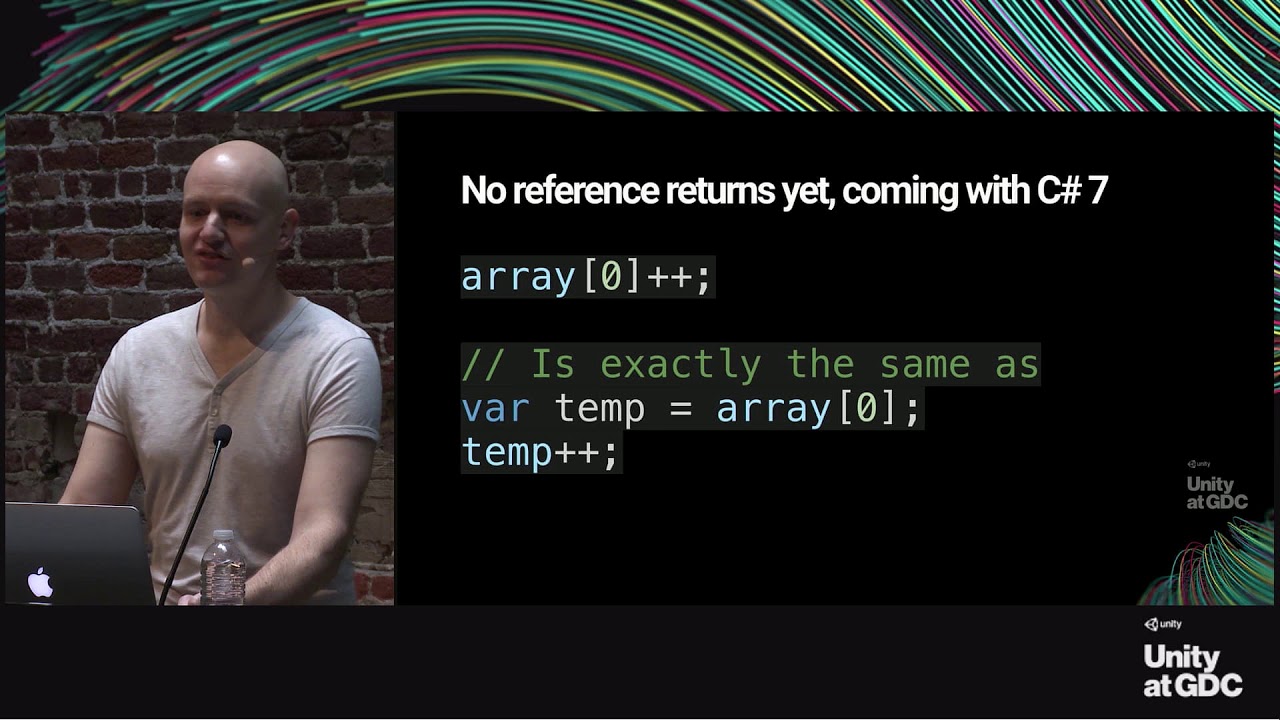 No reference returns yet, coming with C# 7

array[0]++;

// Is exactly the same as
var temp = array[0];
temp++;

unity
Unity at GDC

unity
Unity at GDC